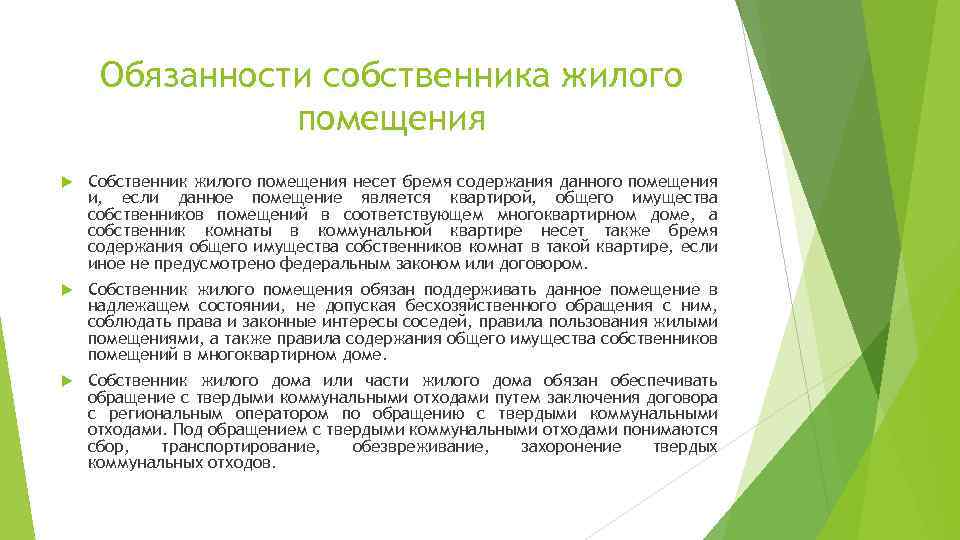 Обязанности собственника жилого помещения

Собственник жилого помещения несет бремя содержания данного помещения и, если данное помещение является квартирой, общего имущества собственников помещений в соответствующем многоквартирном доме, а собственник комнаты в коммунальной квартире несет также бремя содержания общего имущества собственников комнат в такой квартире, если иное не предусмотрено федеральным законом или договором.

Собственник жилого помещения обязан поддерживать данное помещение в надлежащем состоянии, не допуская бесхозяйственного обращения с ним, соблюдать права и законные интересы соседей, правила пользования жилыми помещениями, а также правила содержания общего имущества собственников помещений в многоквартирном доме.

Собственник жилого дома или части жилого дома обязан обеспечивать обращение с твердыми коммунальными отходами путем заключения договора с региональным оператором по обращению с твердыми коммунальными отходами. Под обращением с твердыми коммунальными отходами понимаются сбор, транспортирование, обезвреживание, захоронение твердых коммунальных отходов.